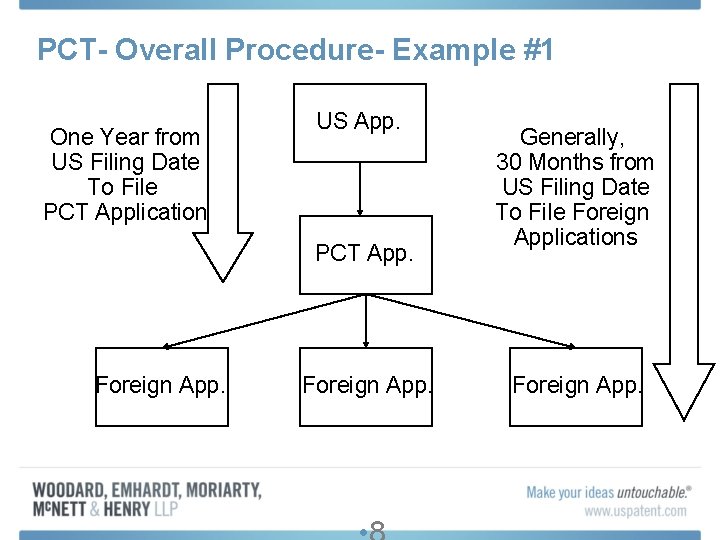 PCT- Overall Procedure- Example #1

One Year from US Filing Date To File PCT Application

US App.

PCT App.

Generally, 30 Months from US Filing Date To File Foreign Applications

Foreign App.

Foreign App.

Foreign App.

WOODARD, EMHARDT, MORIARTY, McNETT & HENRY LLP

Make your ideas untouchable.®
www.uspatent.com

•8